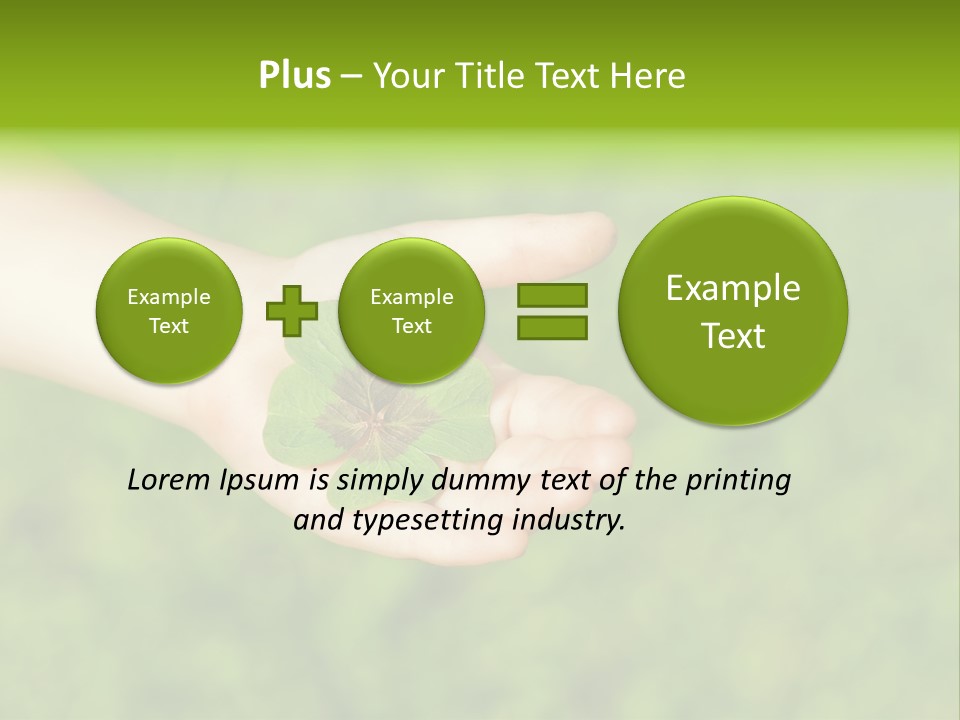 Plus – Your Title Text Here

Example Text

Example Text

Example Text

Lorem Ipsum is simply dummy text of the printing and typesetting industry.